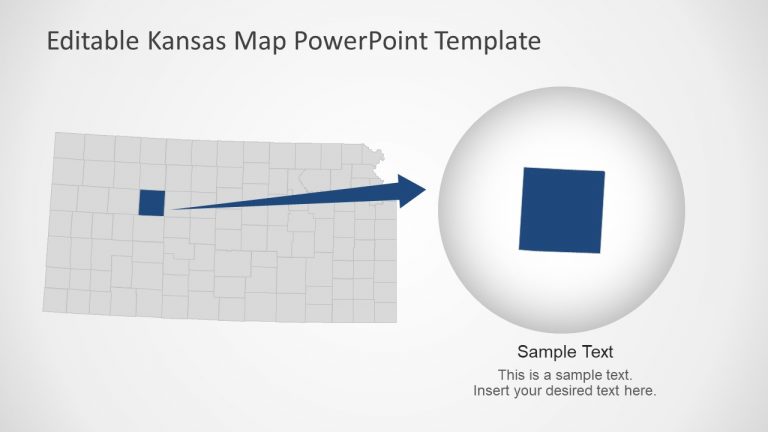 Editable Kansas Map PowerPoint Template

Sample Text

This is a sample text.
Insert your desired text here.